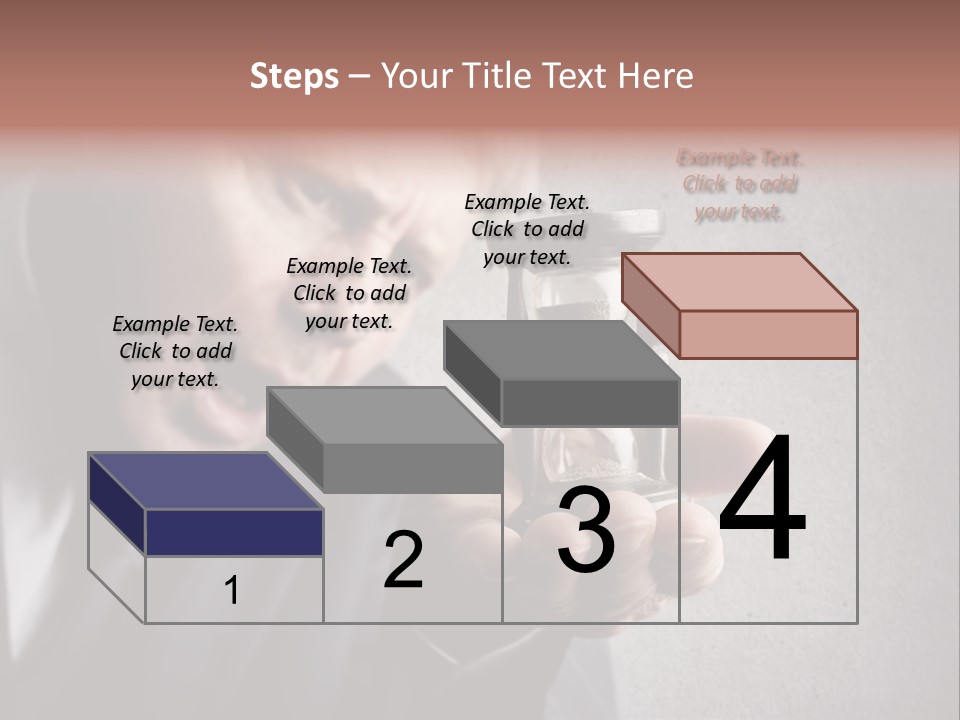 Steps – Your Title Text Here

Example Text. Click to add your text.

Example Text. Click to add your text.

Example Text. Click to add your text.

Example Text. Click to add your text.

1

2

3

4